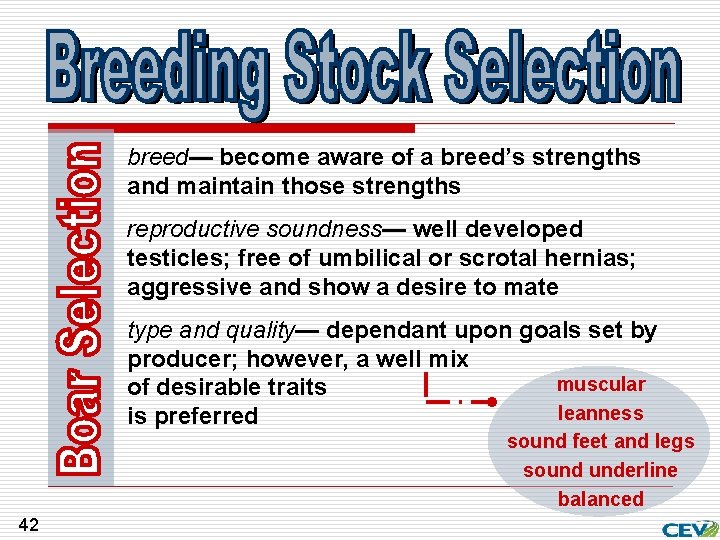 Breeding Stock Selection

Boar Selection

breed— become aware of a breed's strengths and maintain those strengths

reproductive soundness— well developed testicles; free of umbilical or scrotal hernias; aggressive and show a desire to mate

type and quality— dependant upon goals set by producer; however, a well mix of desirable traits is preferred

muscular
leanness
sound feet and legs
sound underline
balanced

42

CEV